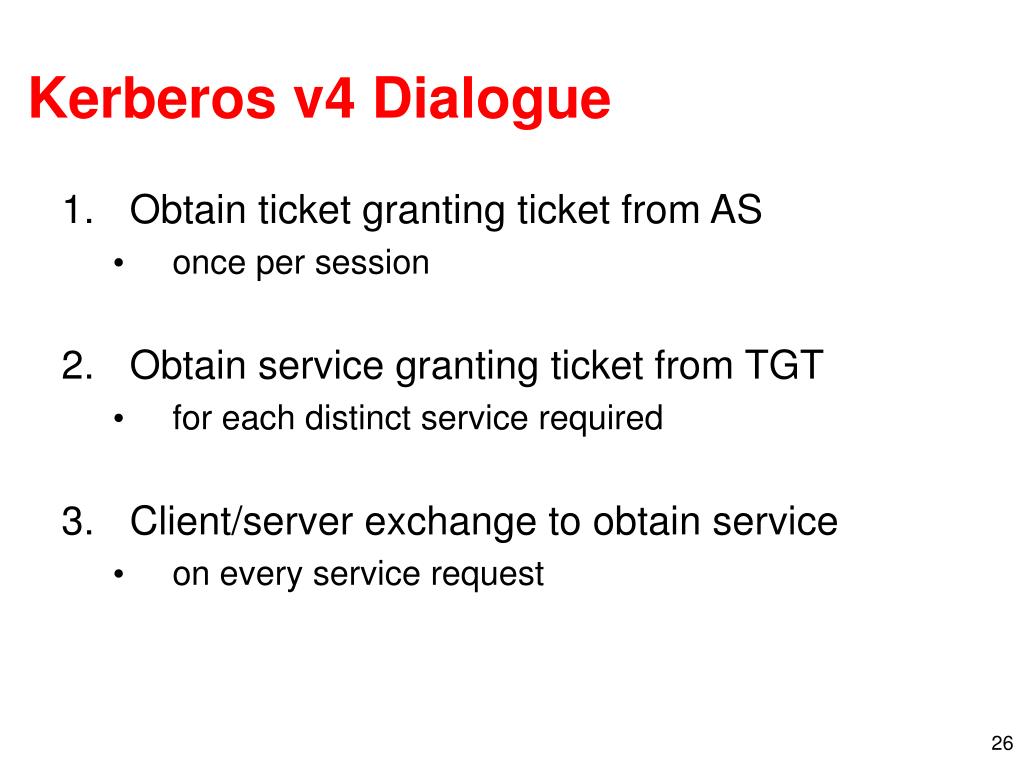 Kerberos v4 Dialogue

1. Obtain ticket granting ticket from AS
• once per session

2. Obtain service granting ticket from TGT
• for each distinct service required

3. Client/server exchange to obtain service
• on every service request

26